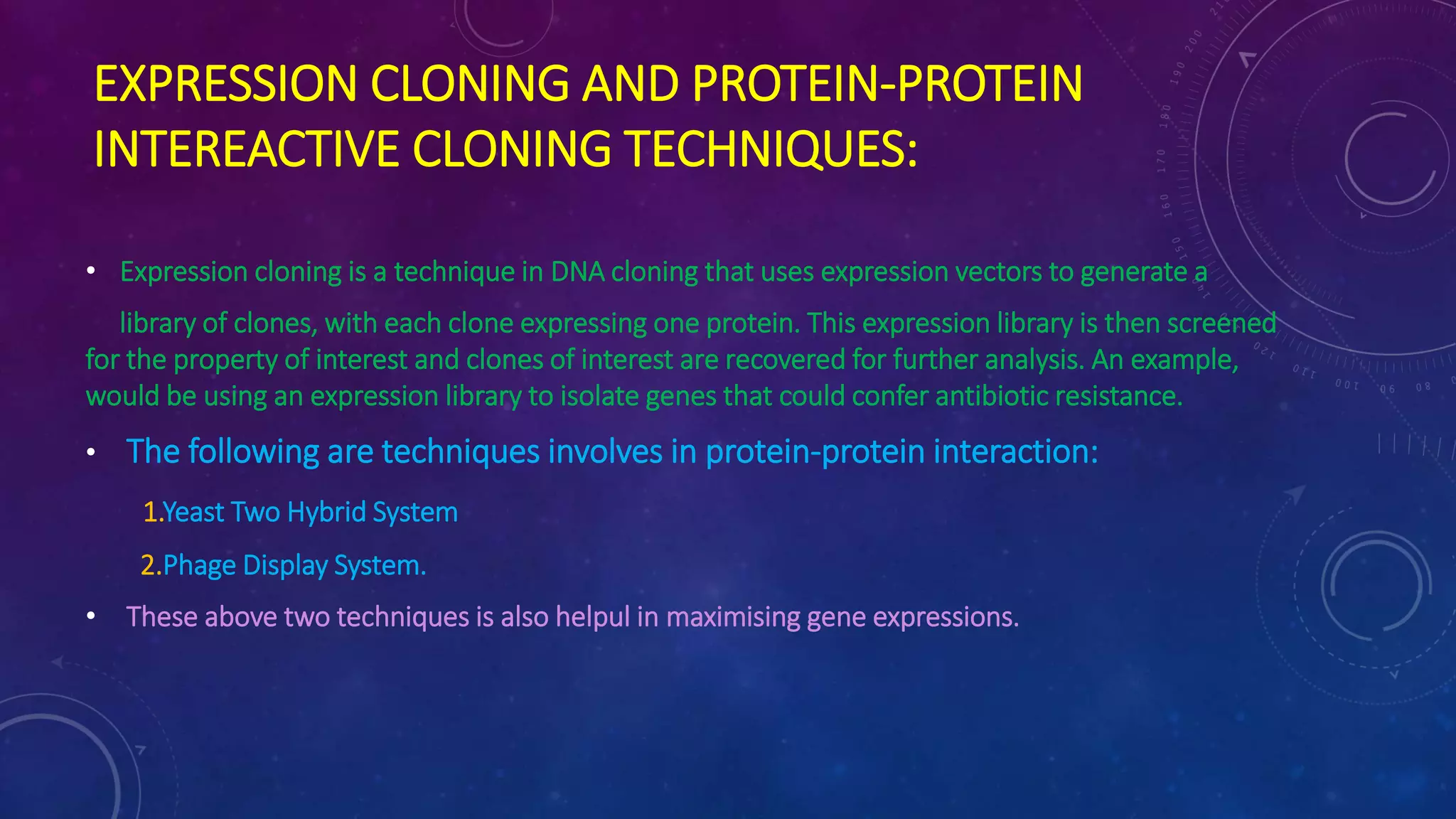 EXPRESSION CLONING AND PROTEIN-PROTEIN INTEREACTIVE CLONING TECHNIQUES:

• Expression cloning is a technique in DNA cloning that uses expression vectors to generate a library of clones, with each clone expressing one protein. This expression library is then screened for the property of interest and clones of interest are recovered for further analysis. An example, would be using an expression library to isolate genes that could confer antibiotic resistance.

• The following are techniques involves in protein-protein interaction:

1.Yeast Two Hybrid System

2.Phage Display System.

• These above two techniques is also helpul in maximising gene expressions.